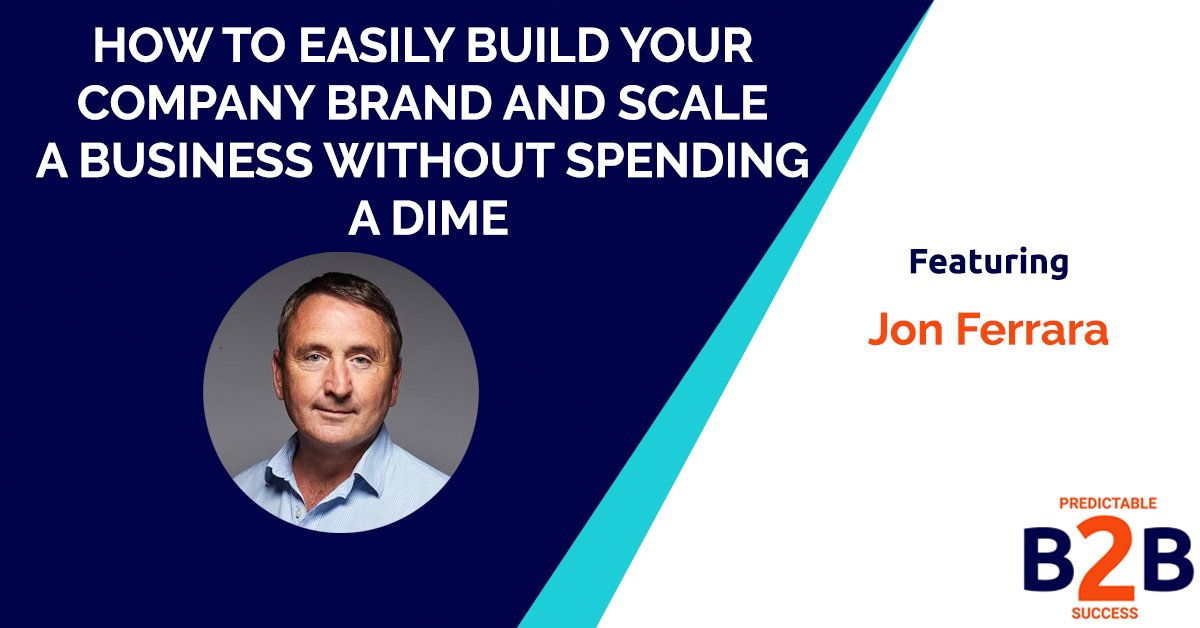 HOW TO EASILY BUILD YOUR COMPANY BRAND AND SCALE A BUSINESS WITHOUT SPENDING A DIME

Featuring

Jon Ferrara

PREDICTABLE
B2B
SUCCESS